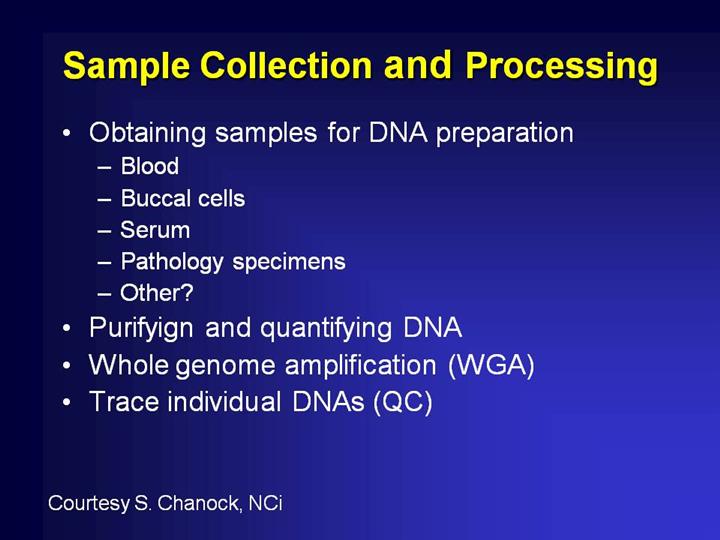 Sample Collection and Processing

• Obtaining samples for DNA preparation
– Blood
– Buccal cells
– Serum
– Pathology specimens
– Other?
• Purifyign and quantifying DNA
• Whole genome amplification (WGA)
• Trace individual DNAs (QC)

Courtesy S. Chanock, NCi